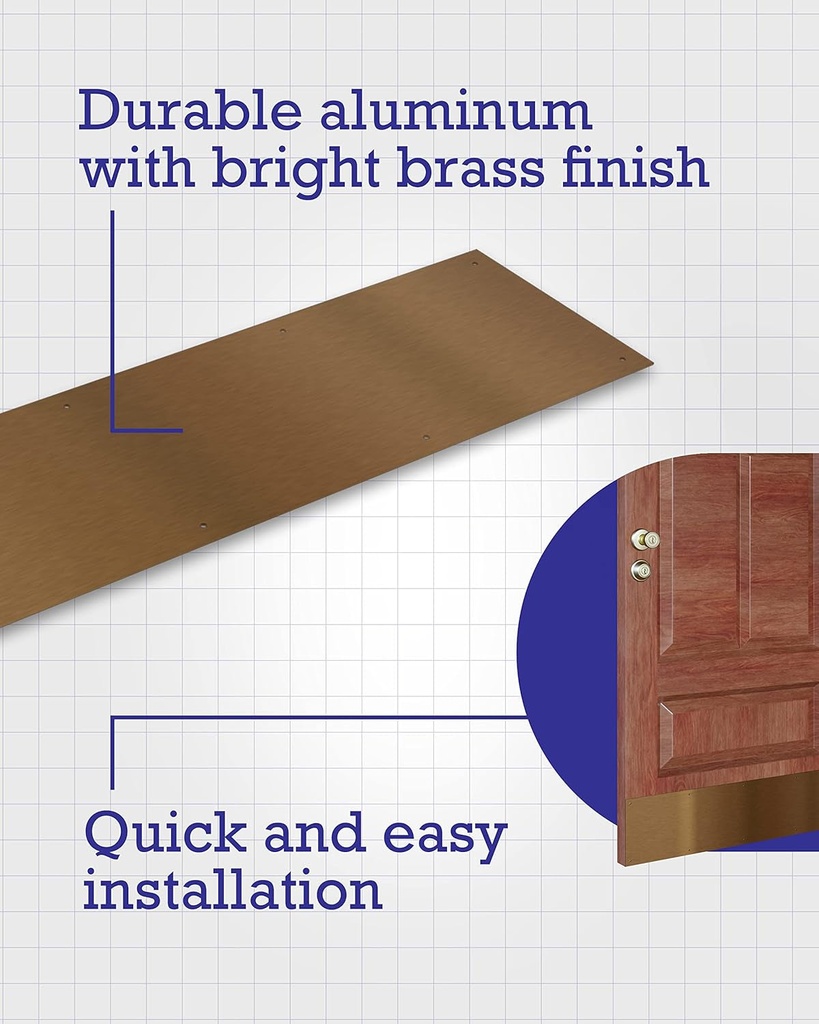 Durable aluminum with bright brass finish

Quick and easy installation